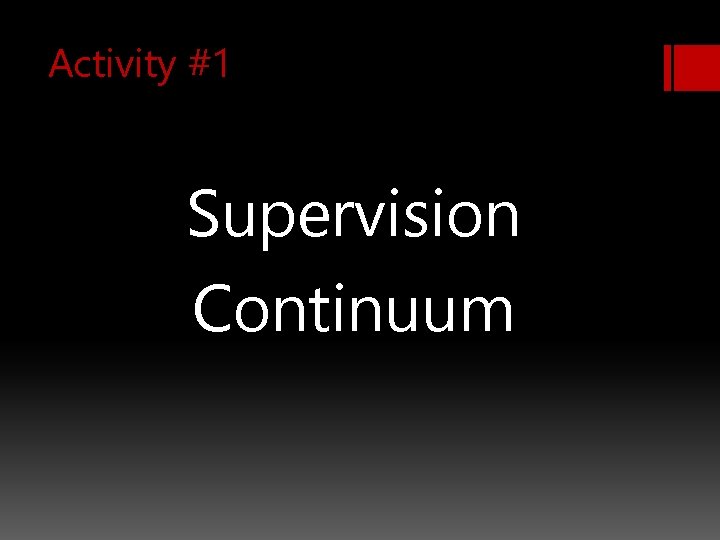 Activity #1

Supervision Continuum